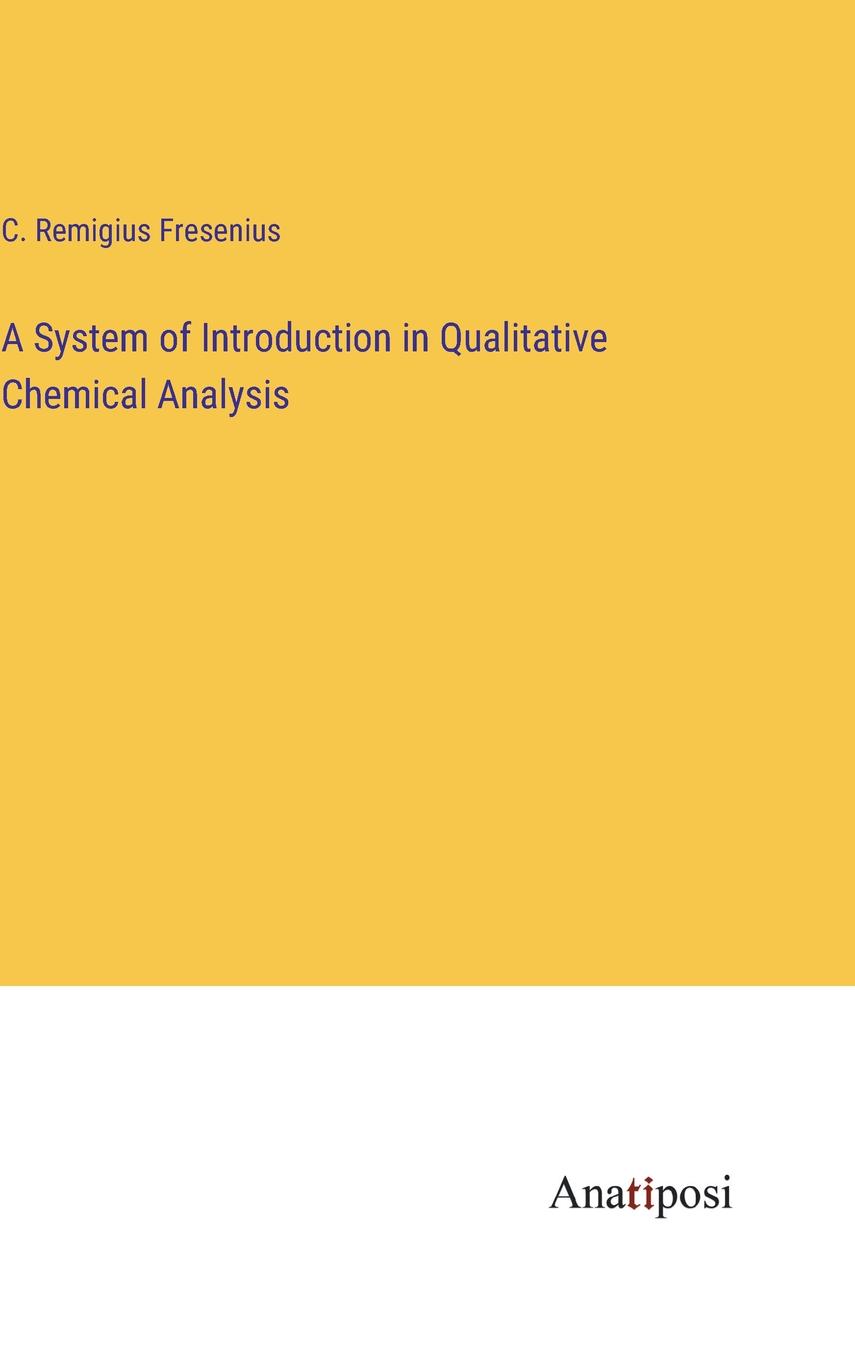 C. Remigius Fresenius

A System of Introduction in Qualitative Chemical Analysis

Anatiposi